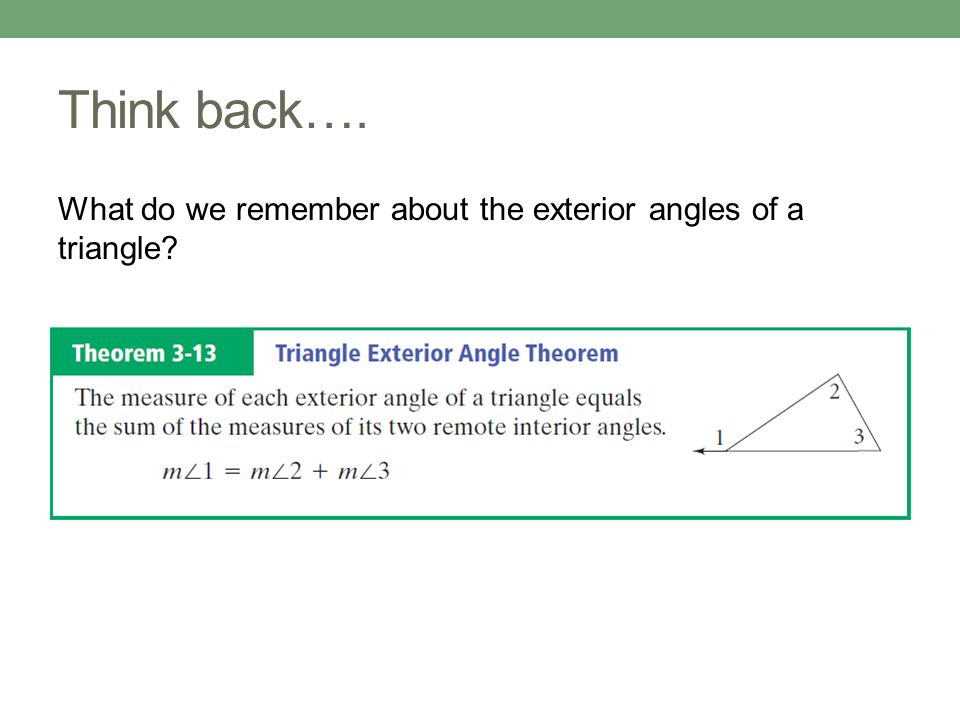 Think back….

What do we remember about the exterior angles of a triangle?

Theorem 3-13 Triangle Exterior Angle Theorem

The measure of each exterior angle of a triangle equals the sum of the measures of its two remote interior angles.

$m\angle 1 = m\angle 2 + m\angle 3$

2
1
3